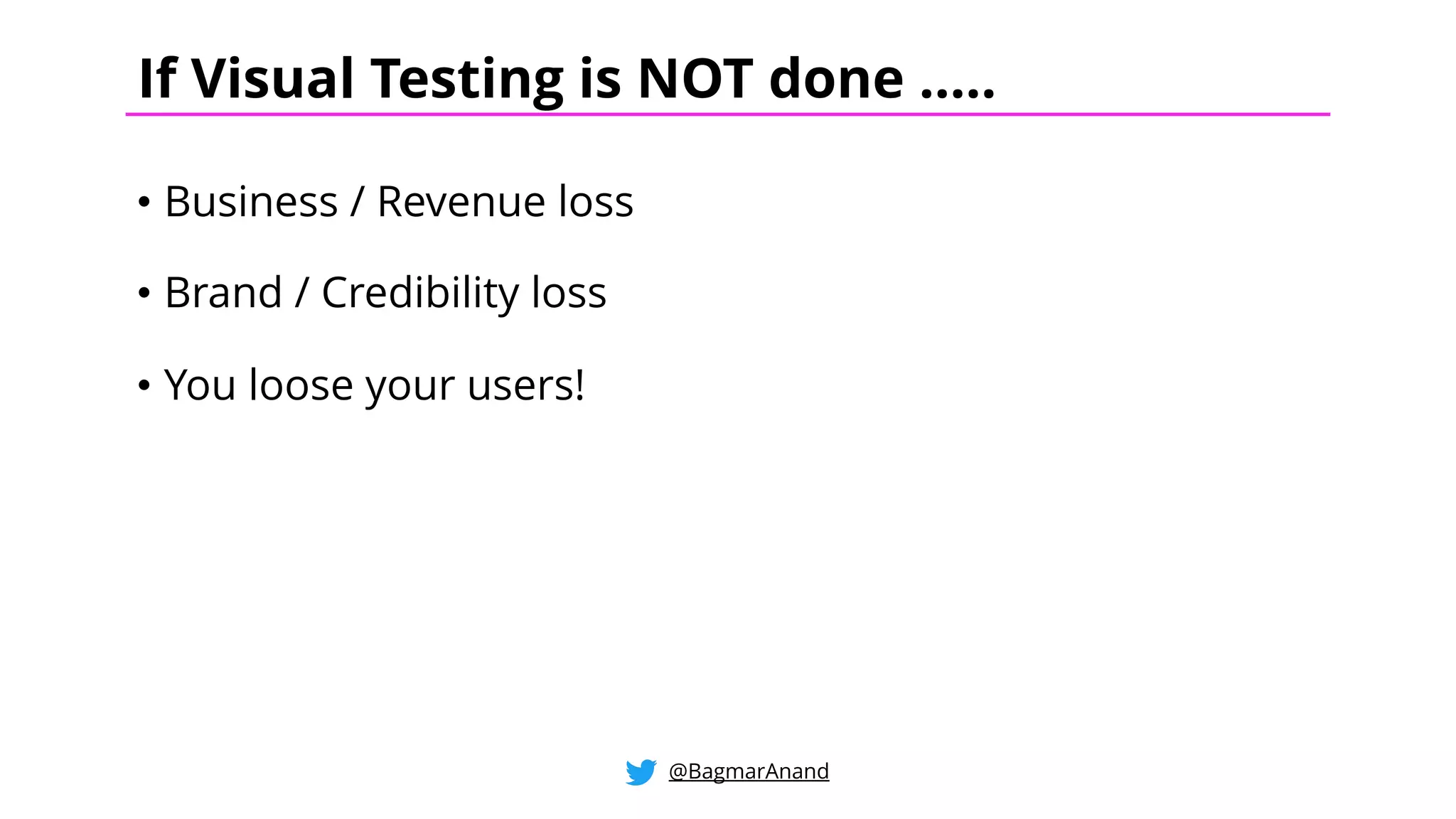 If Visual Testing is NOT done .....

• Business / Revenue loss

• Brand / Credibility loss

• You loose your users!

@BagmarAnand